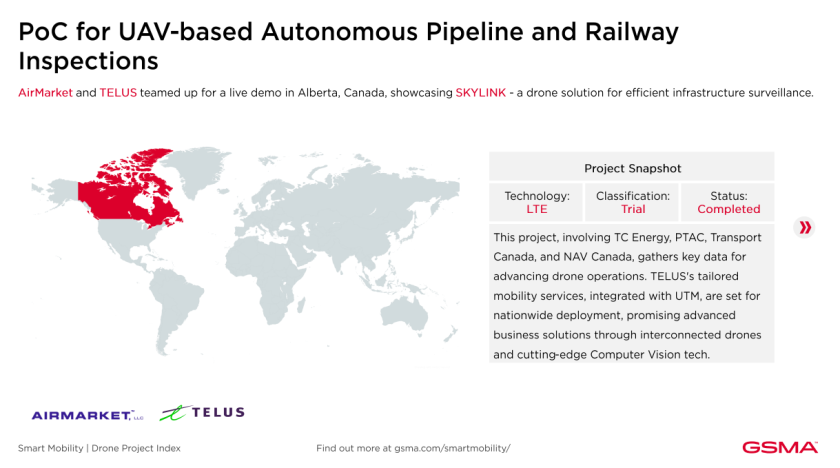 PoC for UAV-based Autonomous Pipeline and Railway Inspections

AirMarket and TELUS teamed up for a live demo in Alberta, Canada, showcasing SKYLINK - a drone solution for efficient infrastructure surveillance.

Project Snapshot

| Technology: LTE | Classification: Trial | Status: Completed |
|---|---|---|

This project, involving TC Energy, PTAC, Transport Canada, and NAV Canada, gathers key data for advancing drone operations. TELUS's tailored mobility services, integrated with UTM, are set for nationwide deployment, promising advanced business solutions through interconnected drones and cutting-edge Computer Vision tech.

»

AIRMARKET, LLC

TELUS

Smart Mobility | Drone Project Index

Find out more at gsma.com/smartmobility/

GSMA